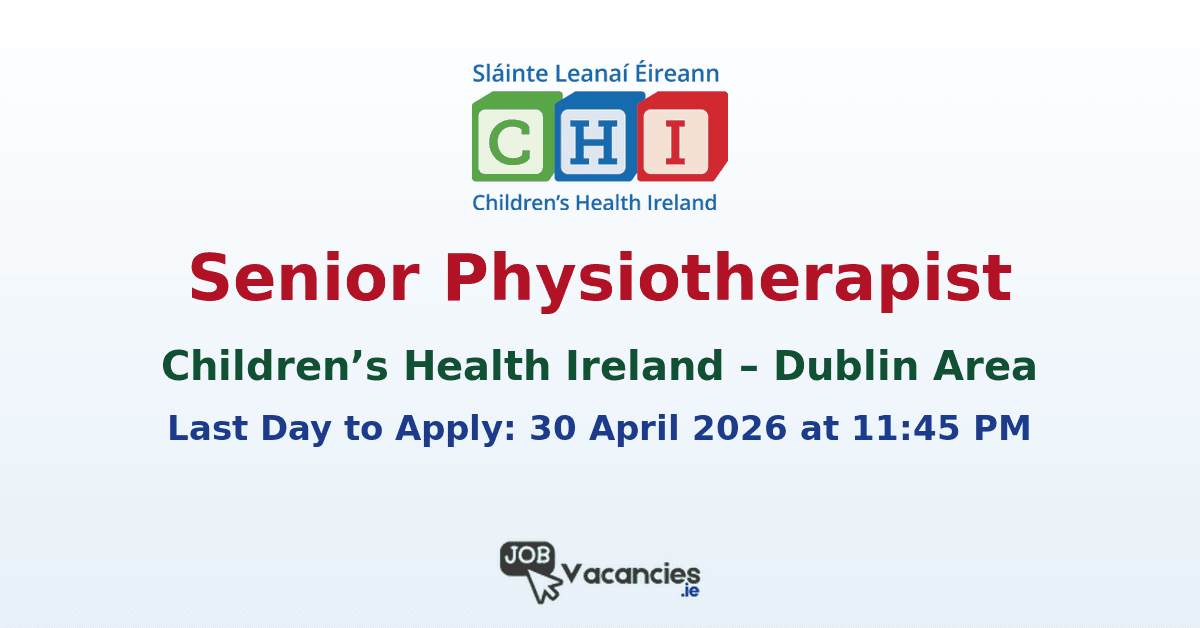 Sláinte Leanaí Éireann

CHI

Children's Health Ireland

Senior Physiotherapist

Children's Health Ireland – Dublin Area

Last Day to Apply: 30 April 2026 at 11:45 PM

JOB Vacancies .ie